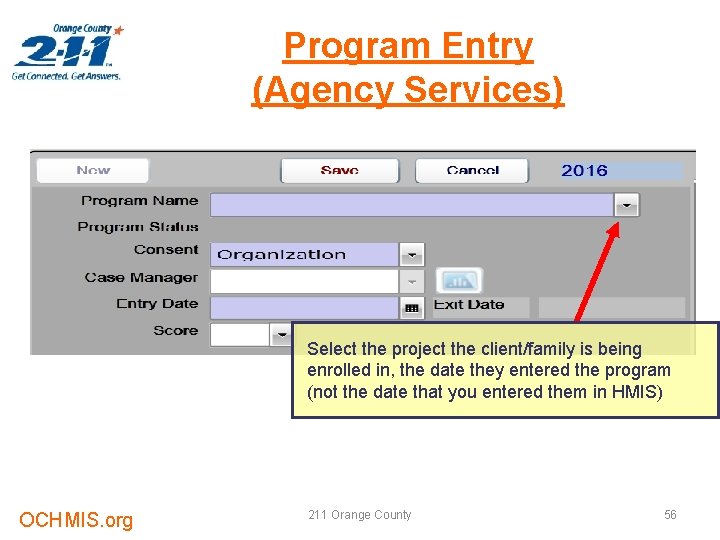 Orange County
2-1-1
Get Connected. Get Answers.

Program Entry
(Agency Services)

New
Save
Cancel
2016

Program Name
Program Status
Consent
Organization
Case Manager
Entry Date
Exit Date
Score

Select the project the client/family is being enrolled in, the date they entered the program (not the date that you entered them in HMIS)

OCHMIS.org
211 Orange County
56